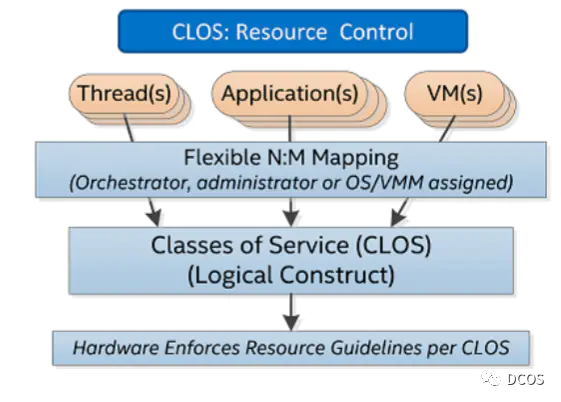 CLOS: Resource Control

Thread(s)

Application(s)

VM(s)

Flexible N:M Mapping
(Orchestrator, administrator or OS/VMM assigned)

Classes of Service (CLOS)
(Logical Construct)

Hardware Enforces Resource Guidelines per CLOS

DCOS